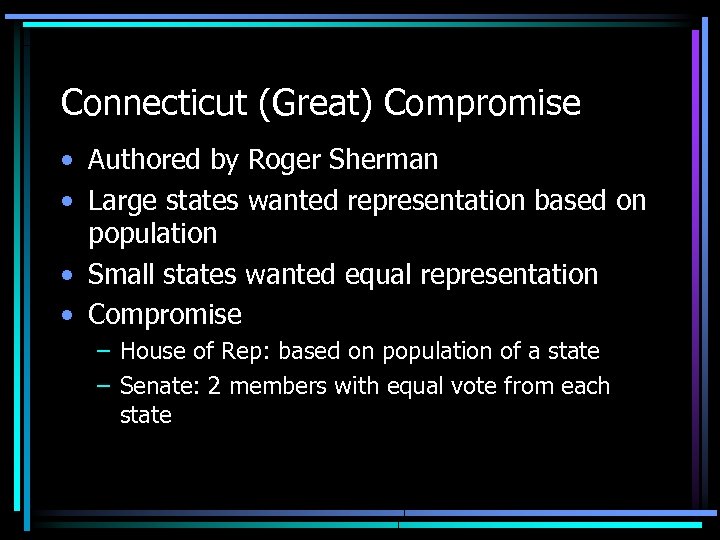 Connecticut (Great) Compromise

• Authored by Roger Sherman
• Large states wanted representation based on population
• Small states wanted equal representation
• Compromise
– House of Rep: based on population of a state
– Senate: 2 members with equal vote from each state